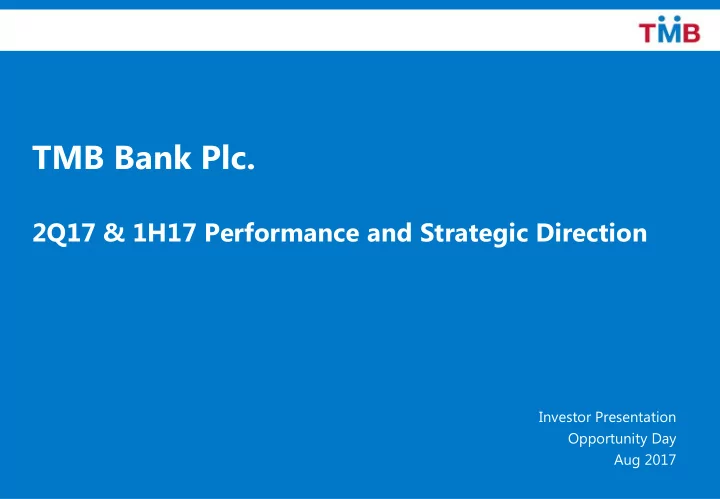 TMB

TMB Bank Plc.

2Q17 & 1H17 Performance and Strategic Direction

Investor Presentation
Opportunity Day
Aug 2017